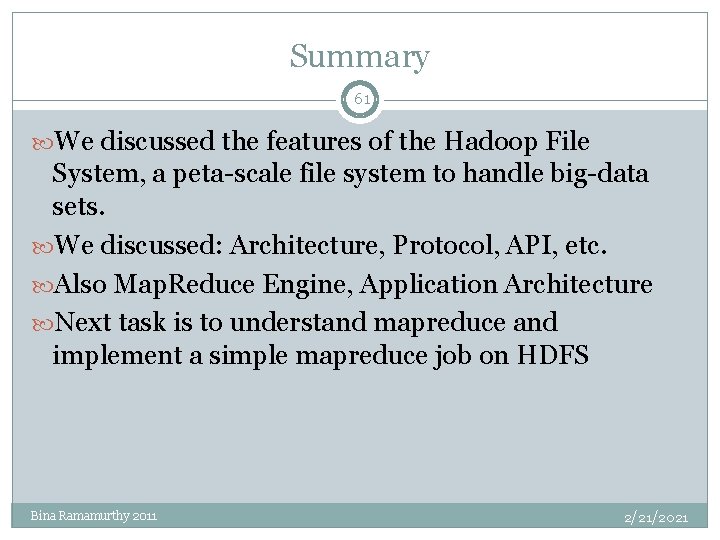 Summary

61

We discussed the features of the Hadoop File System, a peta-scale file system to handle big-data sets.

We discussed: Architecture, Protocol, API, etc.

Also MapReduce Engine, Application Architecture

Next task is to understand mapreduce and implement a simple mapreduce job on HDFS

Bina Ramamurthy 2011

2/21/2021